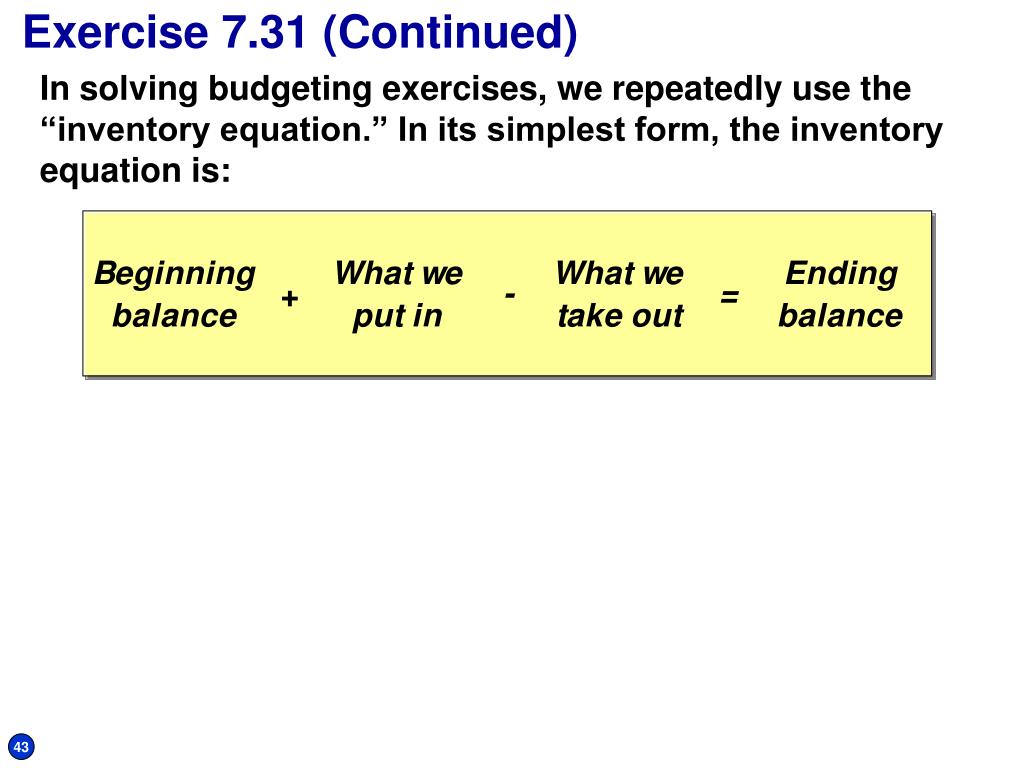 Exercise 7.31 (Continued)

In solving budgeting exercises, we repeatedly use the “inventory equation.” In its simplest form, the inventory equation is:

Beginning balance + What we put in - What we take out = Ending balance

43